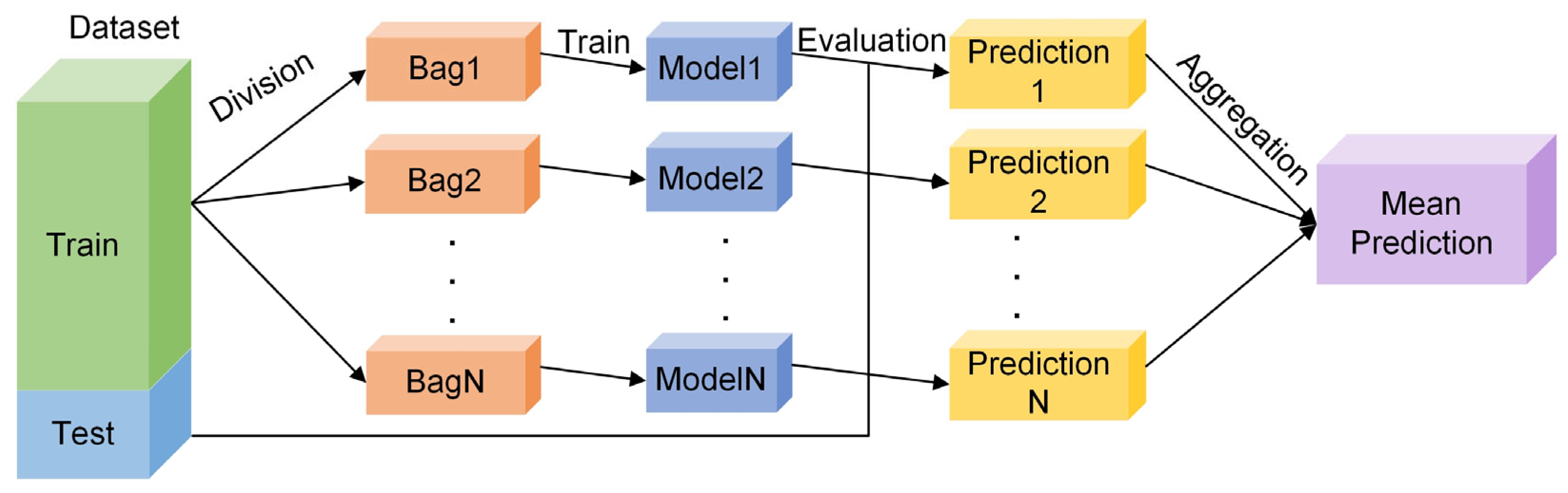 Dataset

Train

Test

Division

Bag1

Bag2

.
.
.

BagN

Train

Model1

Model2

.
.
.

ModelN

Evaluation

Prediction 1

Prediction 2

.
.
.

Prediction N

Aggregation

Mean Prediction